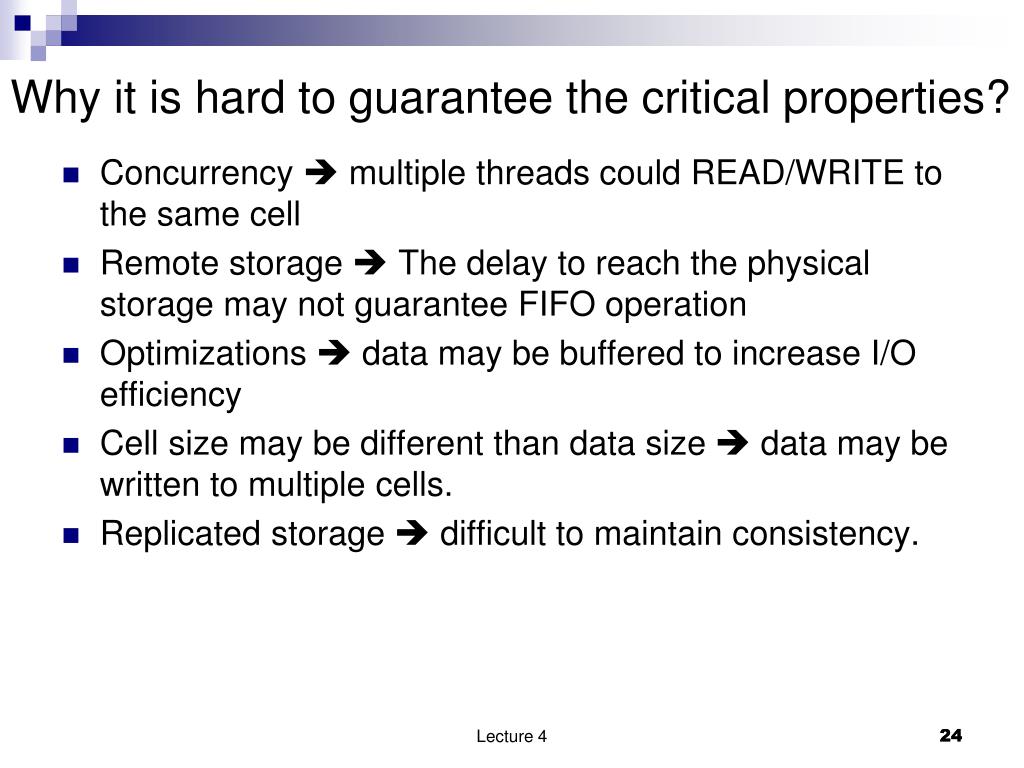 Why it is hard to guarantee the critical properties?

- Concurrency ➔ multiple threads could READ/WRITE to the same cell
- Remote storage ➔ The delay to reach the physical storage may not guarantee FIFO operation
- Optimizations ➔ data may be buffered to increase I/O efficiency
- Cell size may be different than data size ➔ data may be written to multiple cells.
- Replicated storage ➔ difficult to maintain consistency.

Lecture 4

24